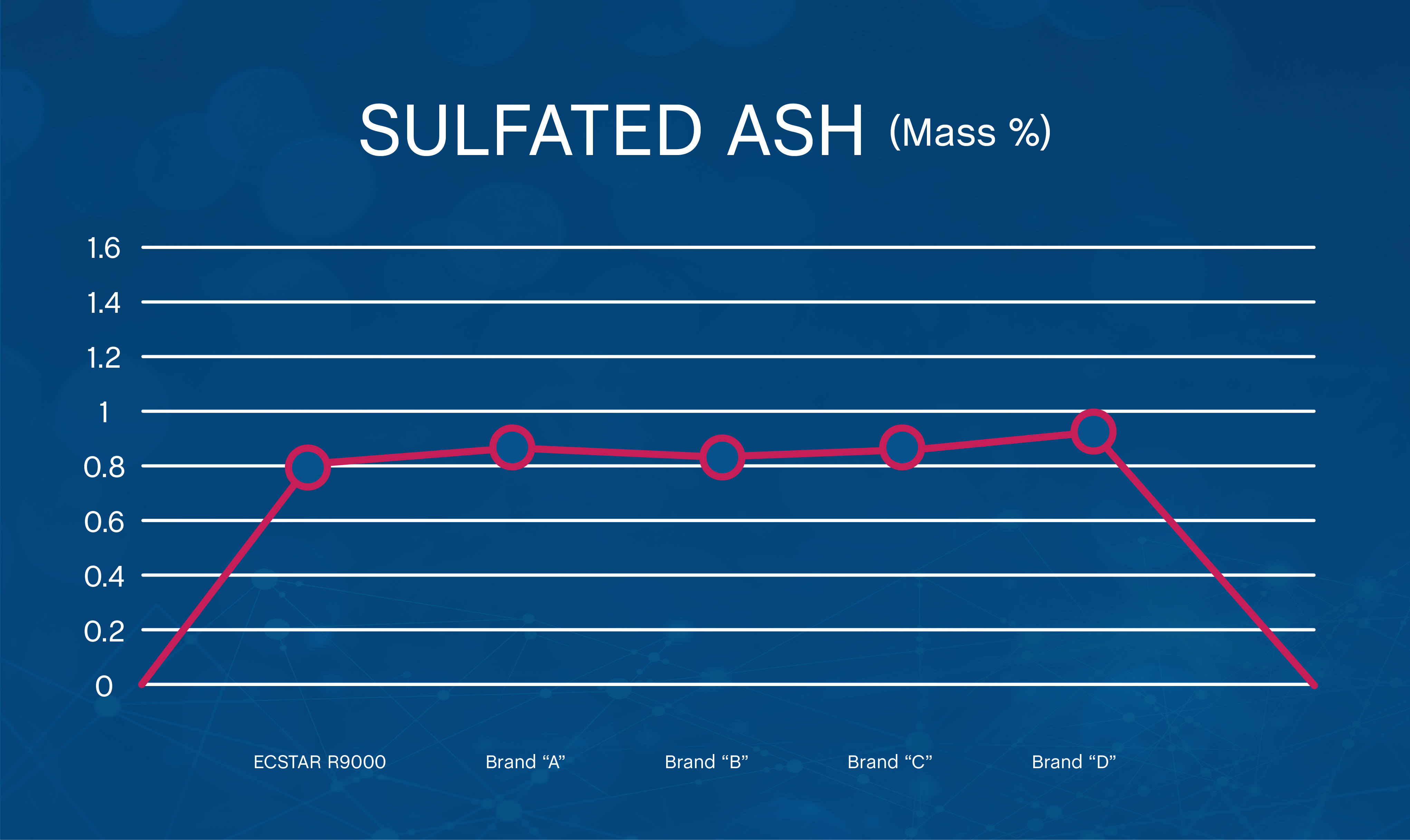 SULFATED ASH (Mass %)

1.6
1.4
1.2
1
0.8
0.6
0.4
0.2
0

ECSTAR R9000
Brand “A”
Brand “B”
Brand “C”
Brand “D”